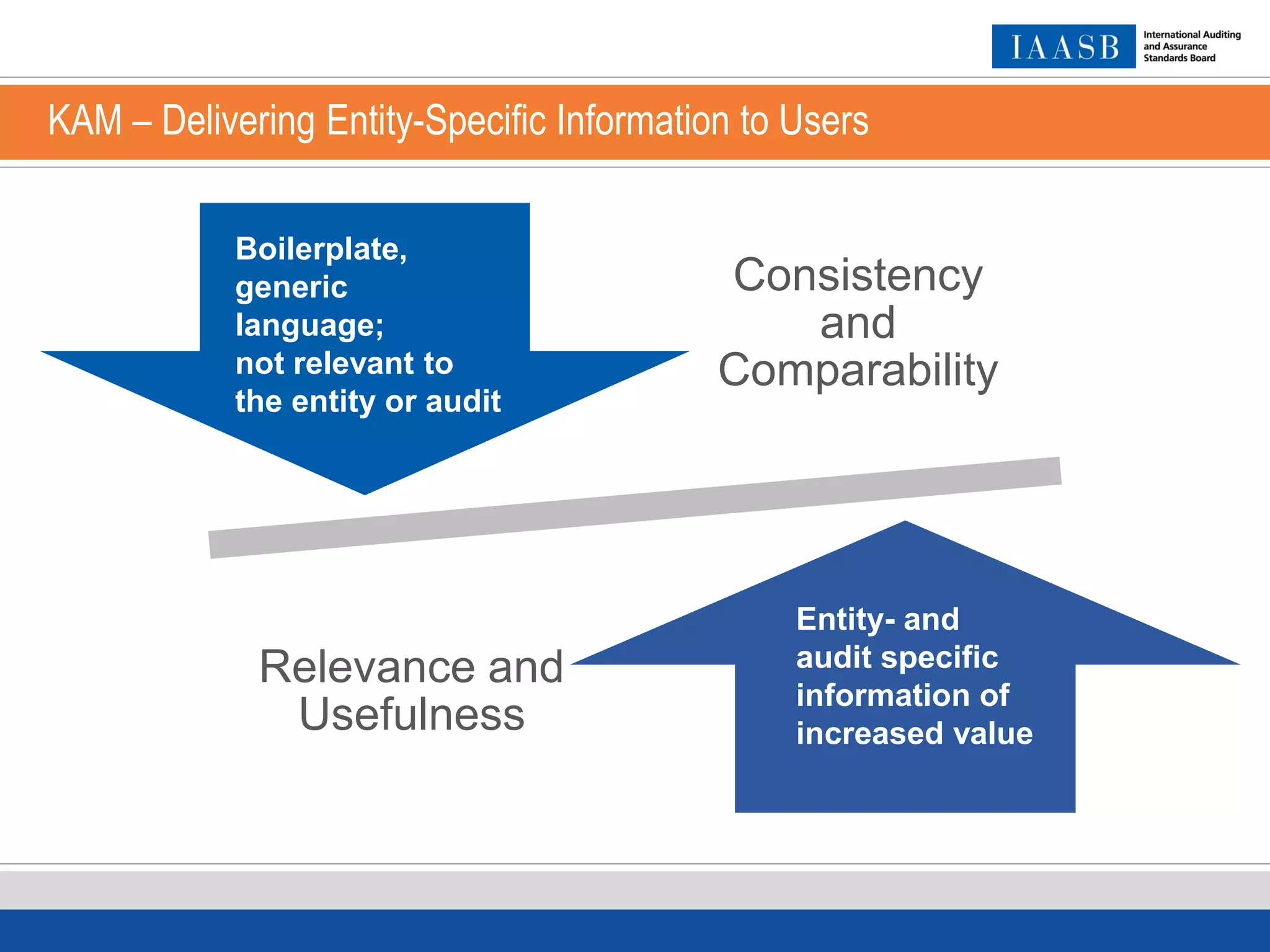 IAASB International Auditing and Assurance Standards Board

KAM – Delivering Entity-Specific Information to Users

Boilerplate, generic language; not relevant to the entity or audit

Consistency and Comparability

Relevance and Usefulness

Entity- and audit specific information of increased value